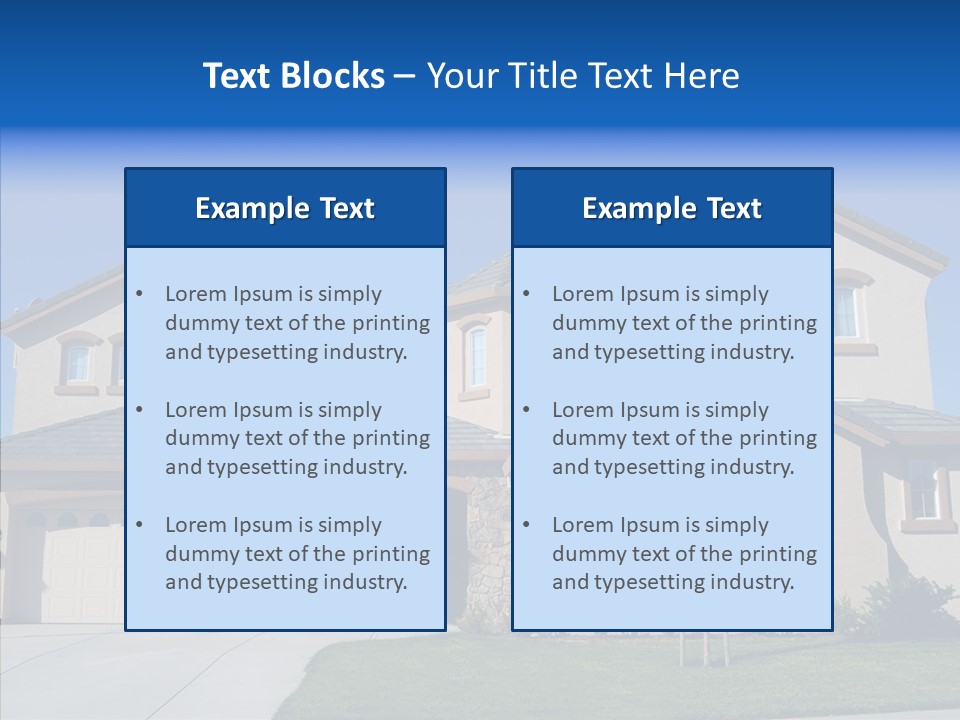 Text Blocks – Your Title Text Here

Example Text

• Lorem Ipsum is simply dummy text of the printing and typesetting industry.

• Lorem Ipsum is simply dummy text of the printing and typesetting industry.

• Lorem Ipsum is simply dummy text of the printing and typesetting industry.

Example Text

• Lorem Ipsum is simply dummy text of the printing and typesetting industry.

• Lorem Ipsum is simply dummy text of the printing and typesetting industry.

• Lorem Ipsum is simply dummy text of the printing and typesetting industry.